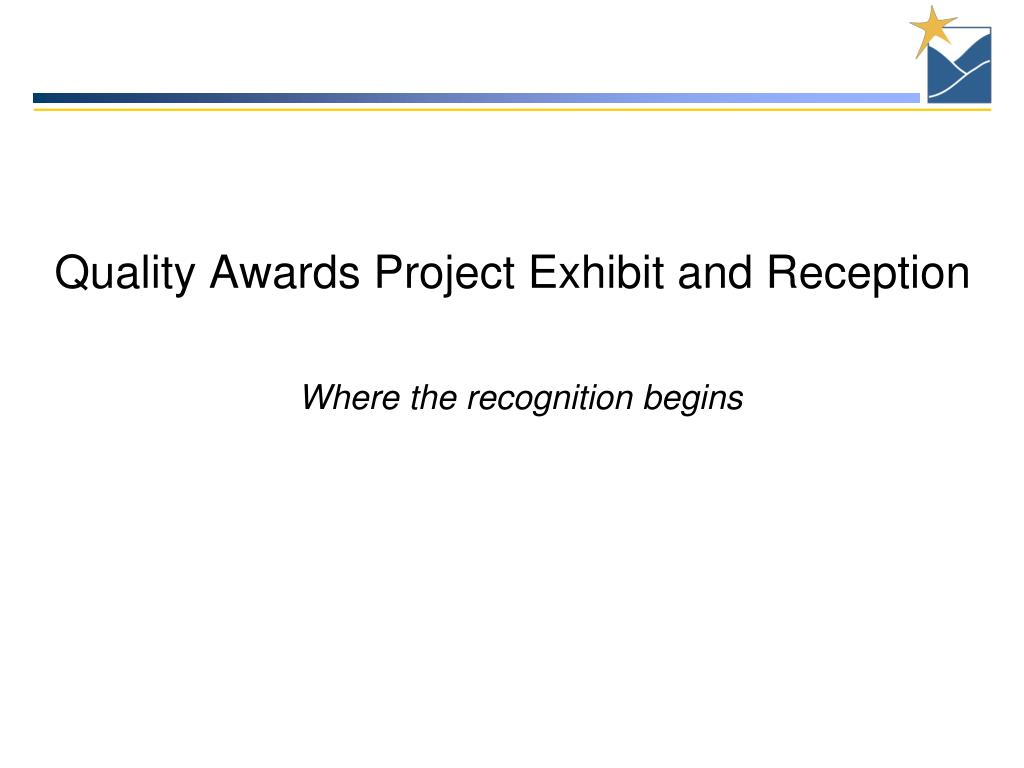 Quality Awards Project Exhibit and Reception

Where the recognition begins